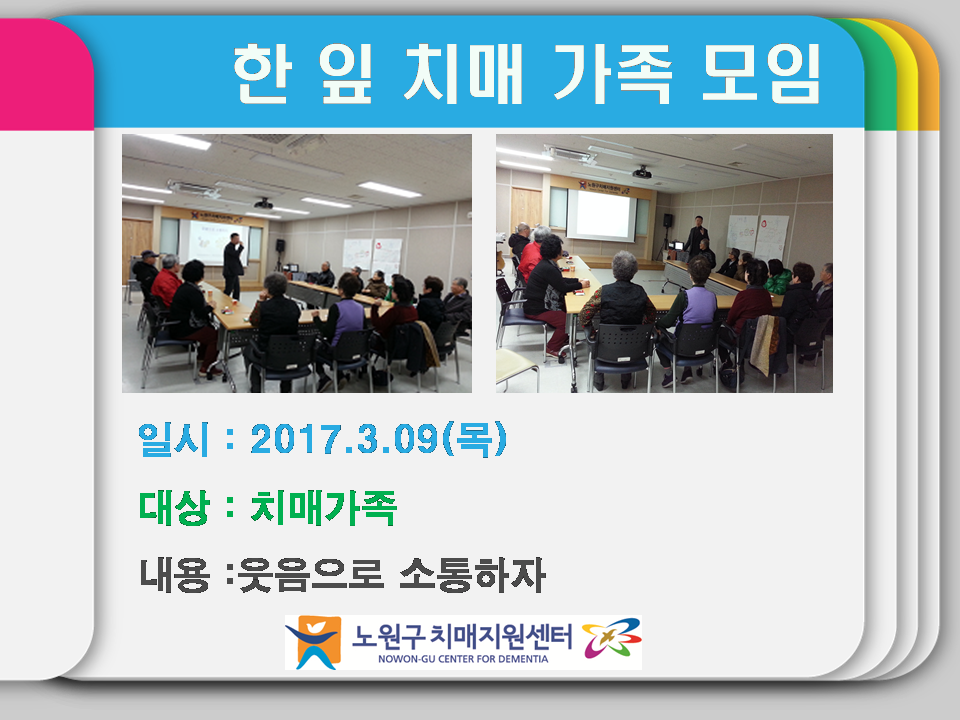 한 잎 치매 가족 모임

일시 : 2017.3.09(목)

대상 : 치매가족

내용 :웃음으로 소통하자

노원구 치매지원센터
NOWON-GU CENTER FOR DEMENTIA